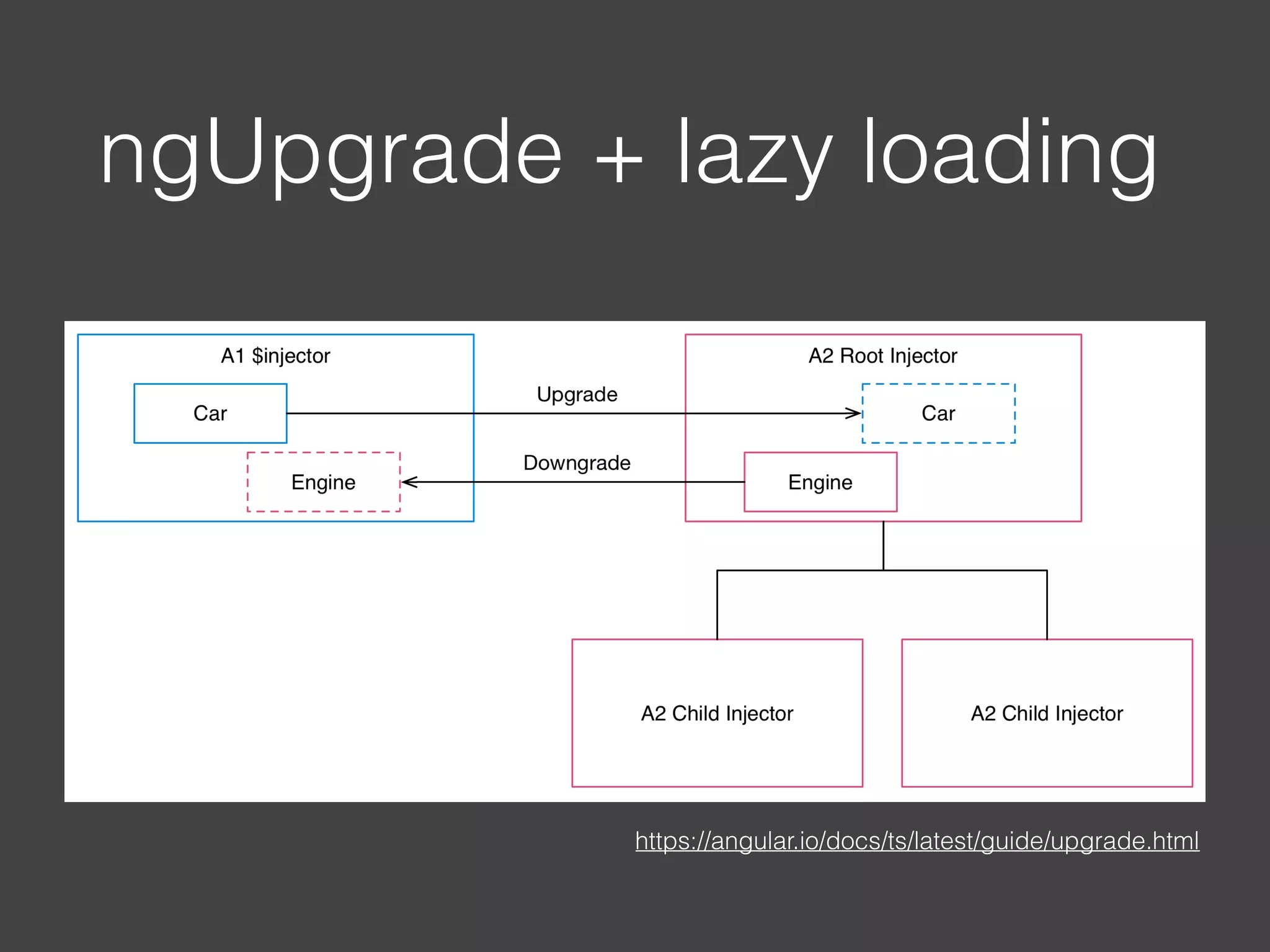 ngUpgrade + lazy loading

A1 \$injector

Car

Engine

Upgrade

Downgrade

A2 Root Injector

Car

Engine

A2 Child Injector

A2 Child Injector

https://angular.io/docs/ts/latest/guide/upgrade.html